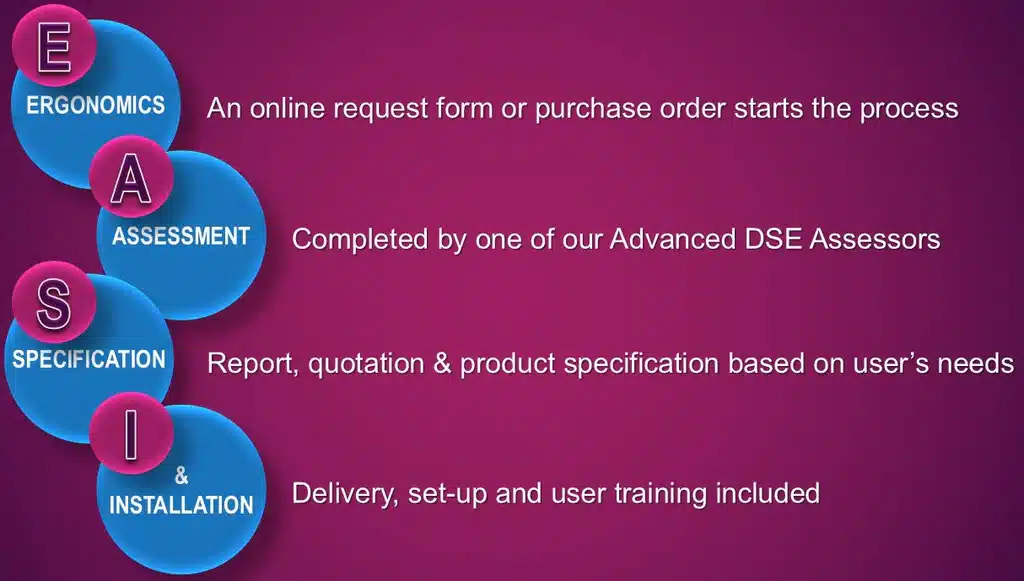 E
ERGONOMICS
An online request form or purchase order starts the process

A
ASSESSMENT
Completed by one of our Advanced DSE Assessors

S
SPECIFICATION
Report, quotation & product specification based on user's needs

I
&
INSTALLATION
Delivery, set-up and user training included